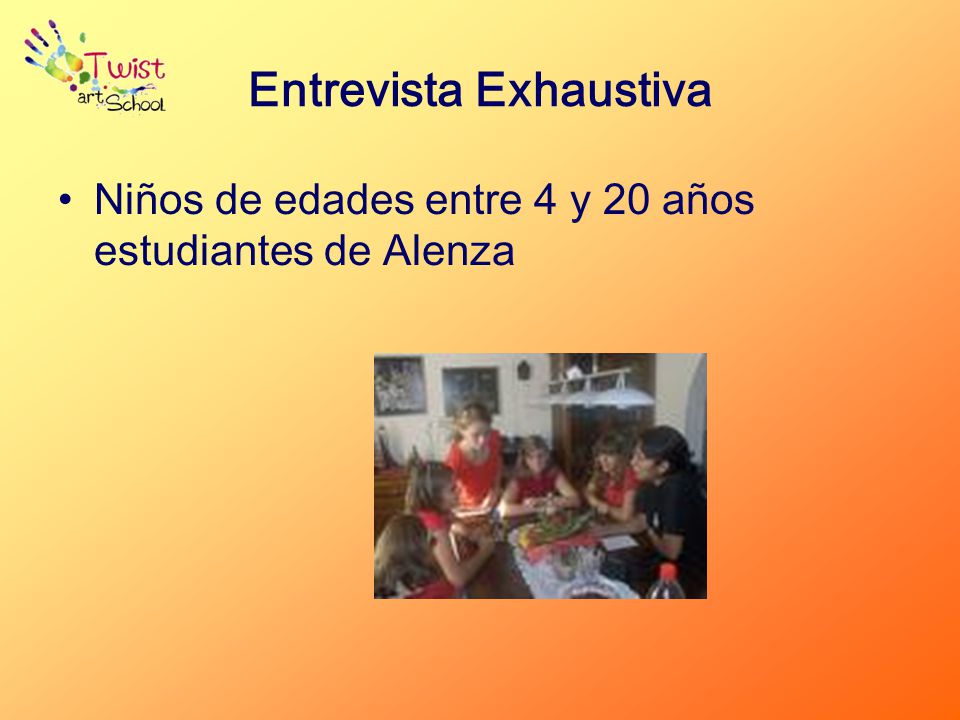 Twist art School

Entrevista Exhaustiva

• Niños de edades entre 4 y 20 años estudiantes de Alenza